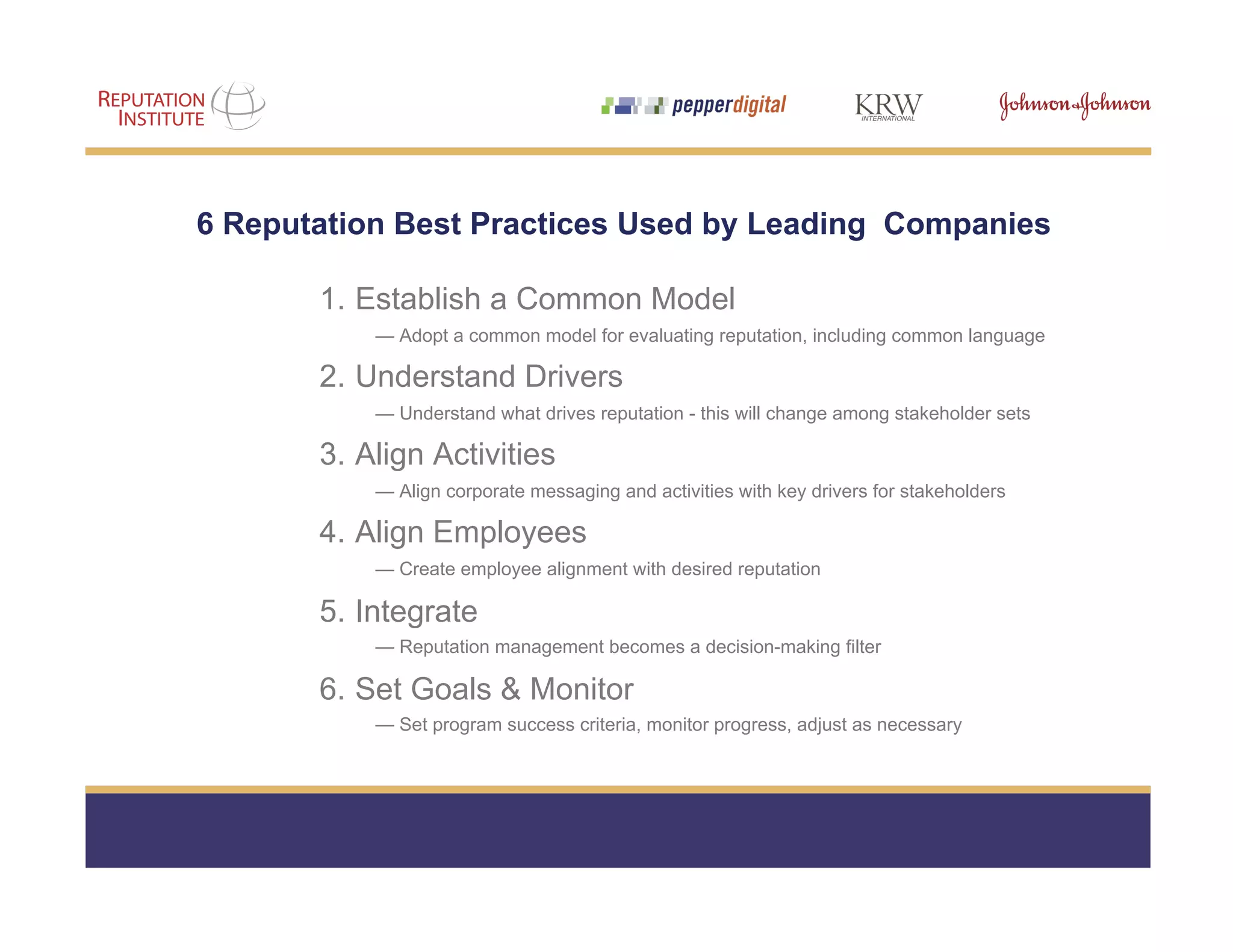 REPUTATION INSTITUTE

pepperdigital

KRW INTERNATIONAL

Johnson & Johnson

6 Reputation Best Practices Used by Leading Companies

1. Establish a Common Model
— Adopt a common model for evaluating reputation, including common language

2. Understand Drivers
— Understand what drives reputation - this will change among stakeholder sets

3. Align Activities
— Align corporate messaging and activities with key drivers for stakeholders

4. Align Employees
— Create employee alignment with desired reputation

5. Integrate
— Reputation management becomes a decision-making filter

6. Set Goals & Monitor
— Set program success criteria, monitor progress, adjust as necessary